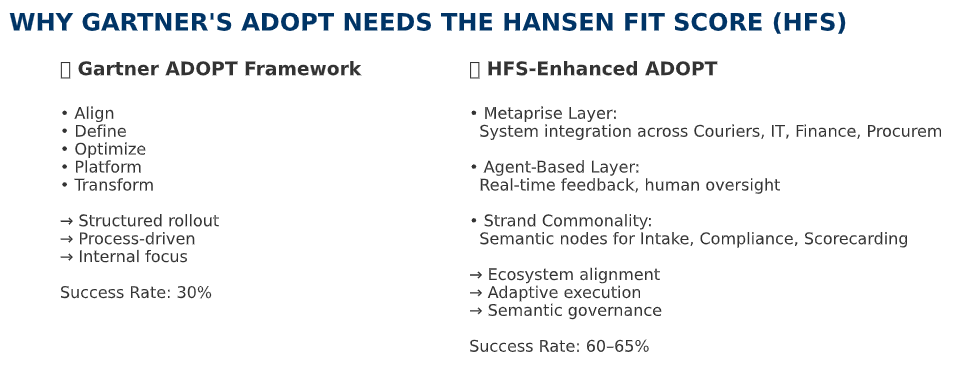 WHY GARTNER'S ADOPT NEEDS THE HANSEN FIT SCORE (HFS)

Gartner ADOPT Framework

• Align
• Define
• Optimize
• Platform
• Transform

→ Structured rollout
→ Process-driven
→ Internal focus

Success Rate: 30%

HFS-Enhanced ADOPT

• Metaprise Layer:
System integration across Couriers, IT, Finance, Procurem

• Agent-Based Layer:
Real-time feedback, human oversight

• Strand Commonality:
Semantic nodes for Intake, Compliance, Scorecarding

→ Ecosystem alignment
→ Adaptive execution
→ Semantic governance

Success Rate: 60–65%